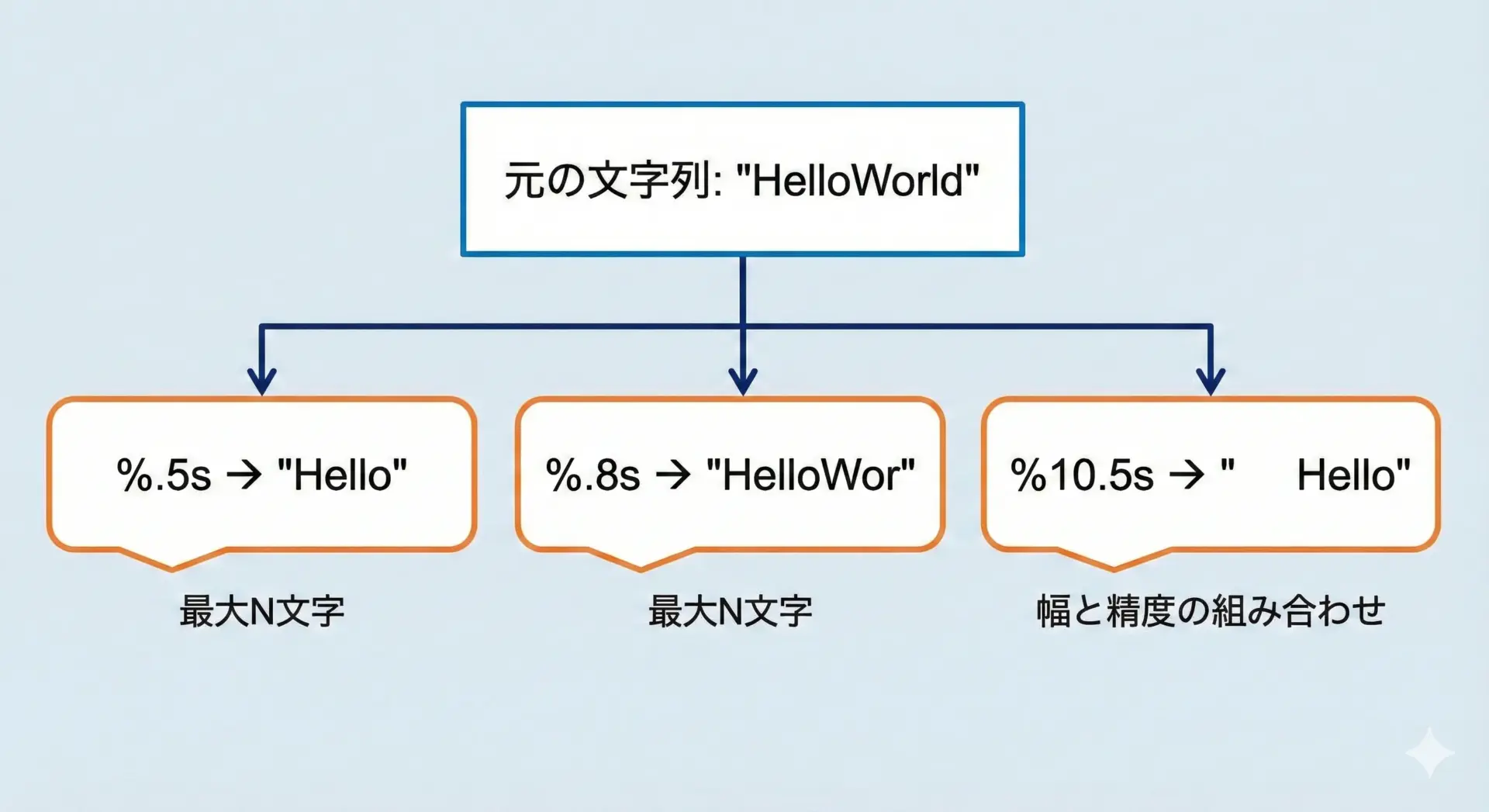 元の文字列: "HelloWorld"

%.5s → "Hello"

最大N文字

%.8s → "HelloWor"

最大N文字

%10.5s → "     Hello"

幅と精度の組み合わせ